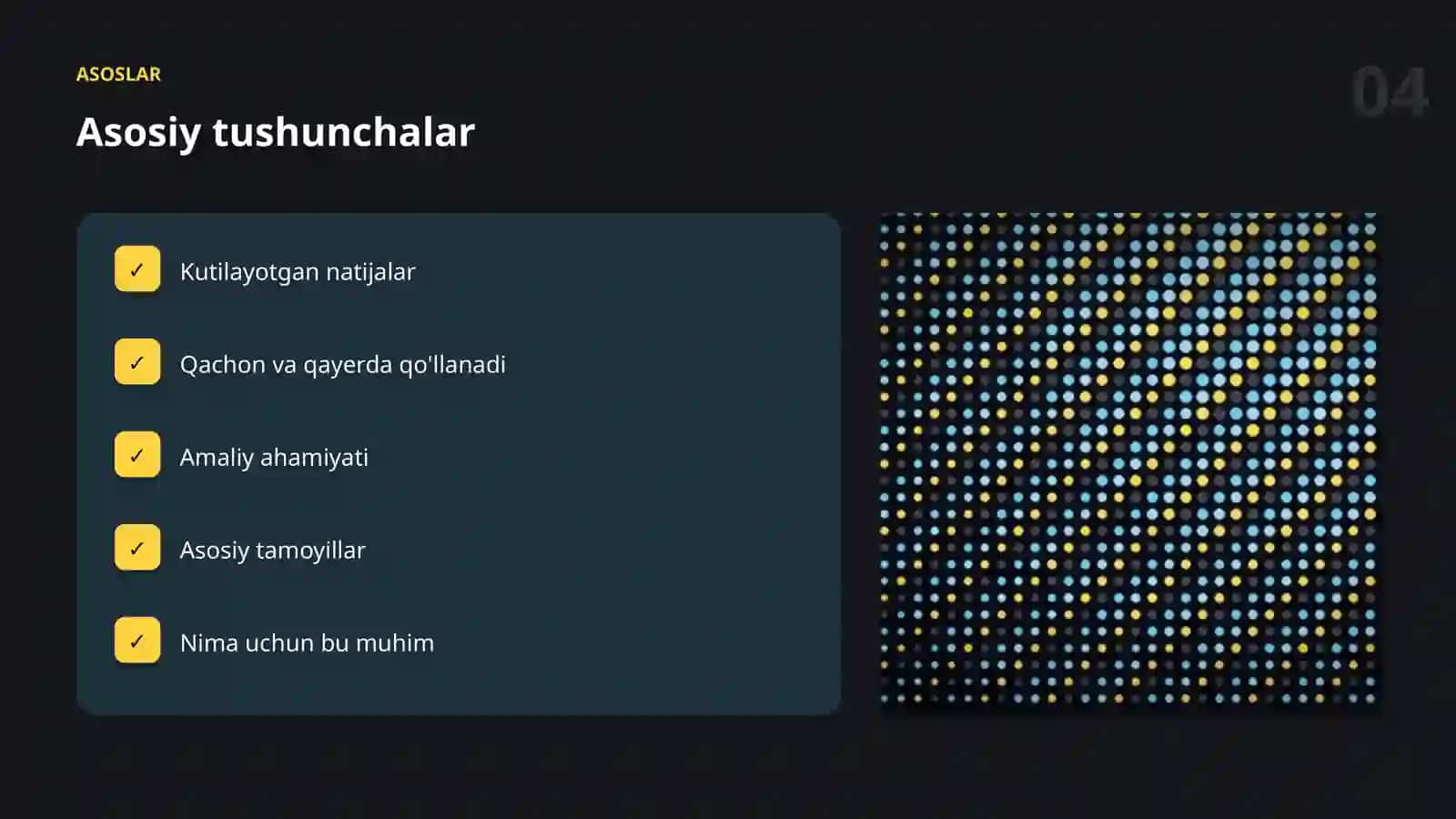 ASOSLAR

04

Asosiy tushunchalar

✓ Kutilayotgan natijalar

✓ Qachon va qayerda qo'llanadi

✓ Amaliy ahamiyati

✓ Asosiy tamoyillar

✓ Nima uchun bu muhim